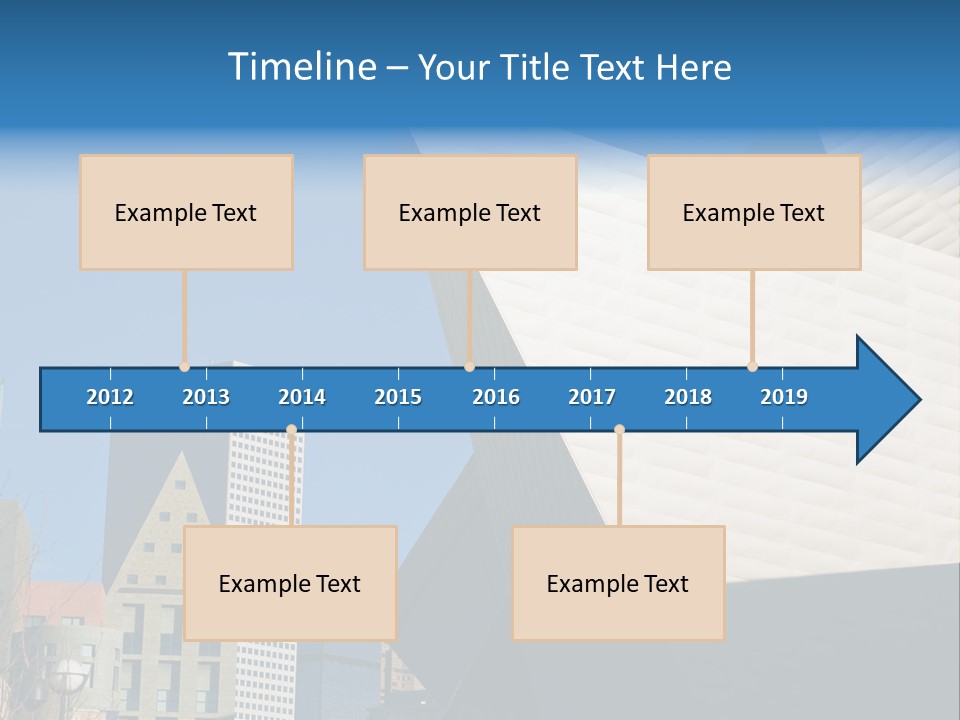 Timeline – Your Title Text Here

Example Text

Example Text

Example Text

2012 2013 2014 2015 2016 2017 2018 2019

Example Text

Example Text